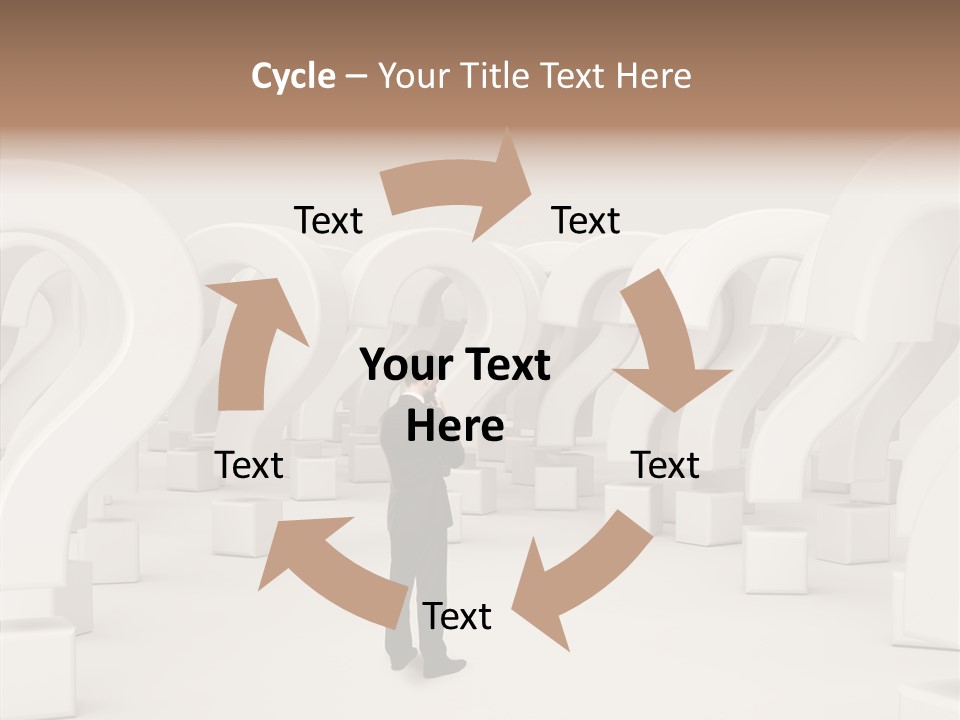 Cycle – Your Title Text Here

Text

Text

Your Text Here

Text

Text

Text